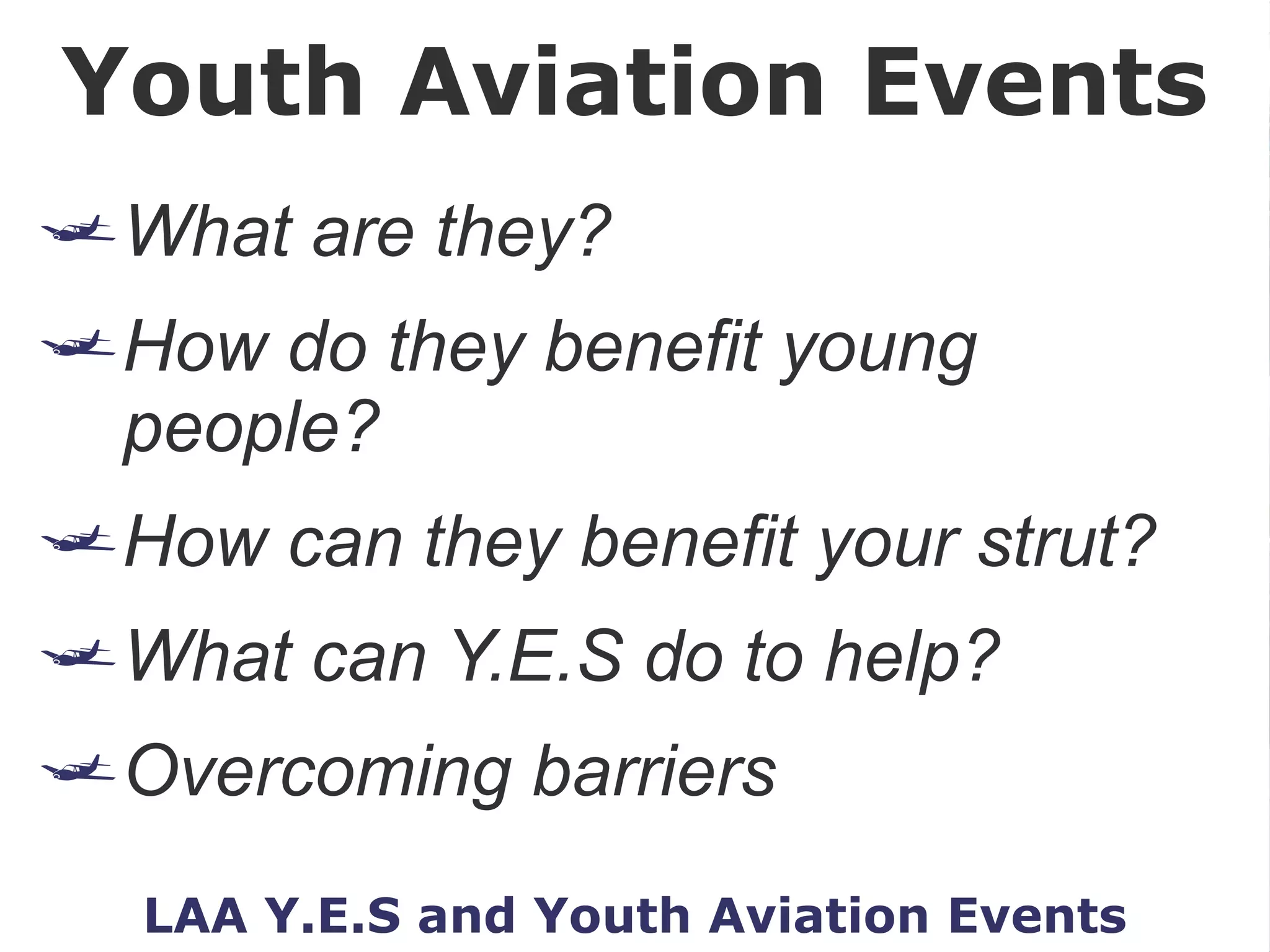 Youth Aviation Events

What are they?

How do they benefit young people?

How can they benefit your strut?

What can Y.E.S do to help?

Overcoming barriers

LAA Y.E.S and Youth Aviation Events